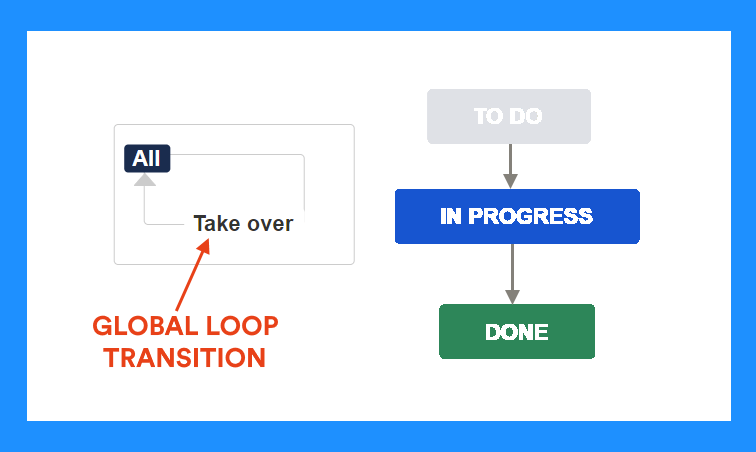 All
Take over

GLOBAL LOOP TRANSITION

TO DO
IN PROGRESS
DONE